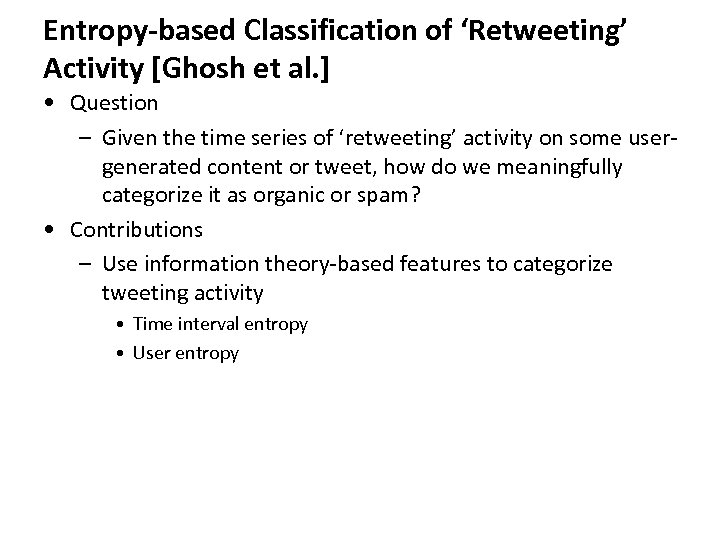 Entropy-based Classification of ‘Retweeting’ Activity [Ghosh et al.]

• Question
  – Given the time series of ‘retweeting’ activity on some user-generated content or tweet, how do we meaningfully categorize it as organic or spam?
• Contributions
  – Use information theory-based features to categorize tweeting activity
    • Time interval entropy
    • User entropy